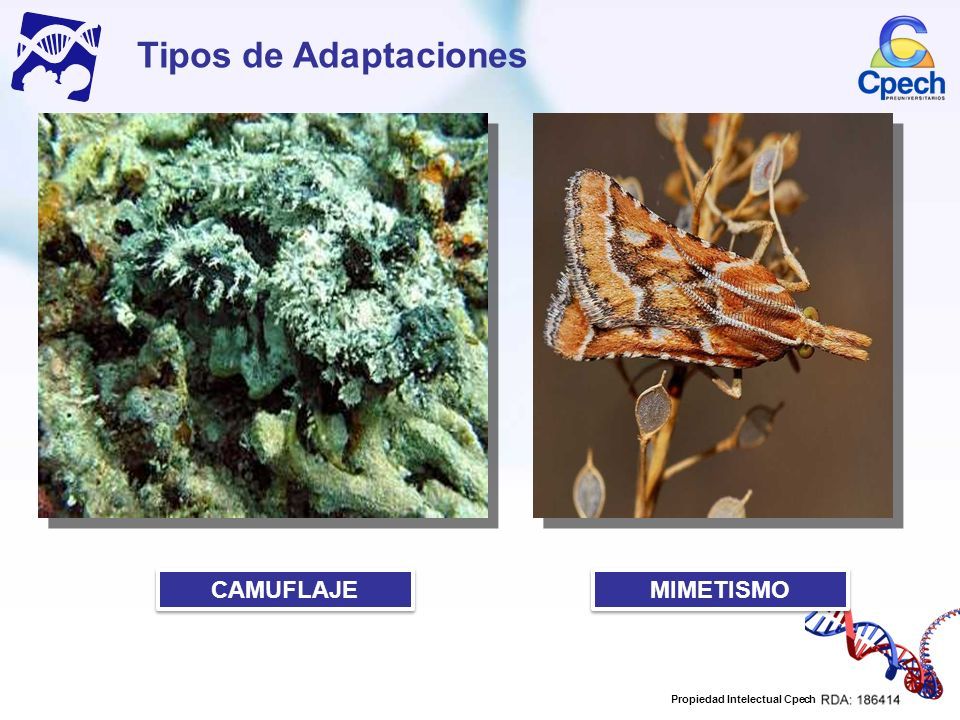 Tipos de Adaptaciones

Cpech
PREUNIVERSITARIOS

CAMUFLAJE

MIMETISMO

Propiedad Intelectual Cpech RDA: 186414